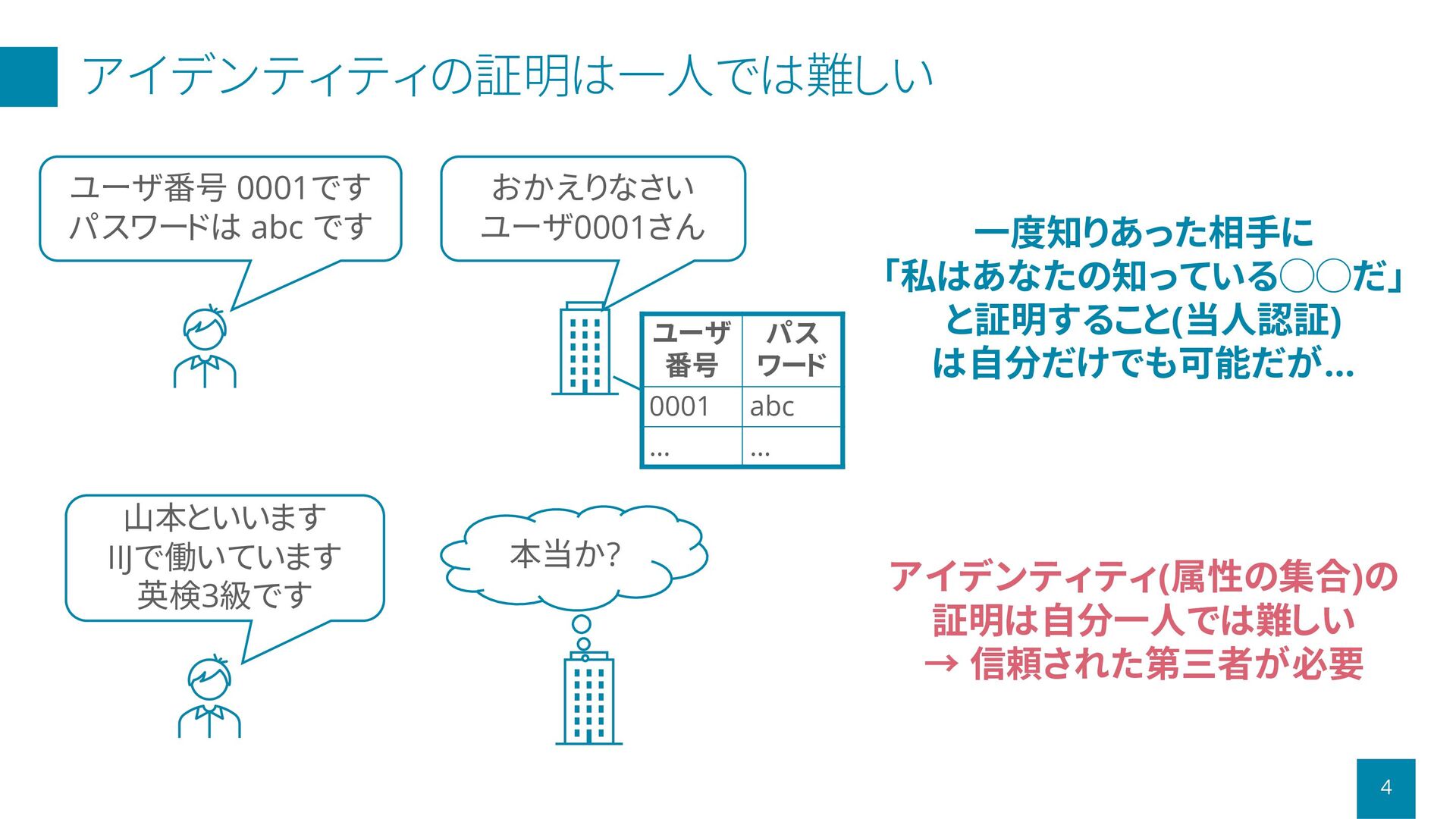 アイデンティティの証明は一人では難しい

ユーザ番号 0001です
パスワードは abc です

おかえりなさい
ユーザ0001さん

| ユーザ番号 | パスワード |
|---|---|
| 0001 | abc |
| … | … |

一度知りあった相手に
「私はあなたの知っている○○だ」
と証明すること(当人認証)
は自分だけでも可能だが…

山本といいます
IIJで働いています
英検3級です

本当か?

アイデンティティ(属性の集合)の
証明は自分一人では難しい
→ 信頼された第三者が必要

4